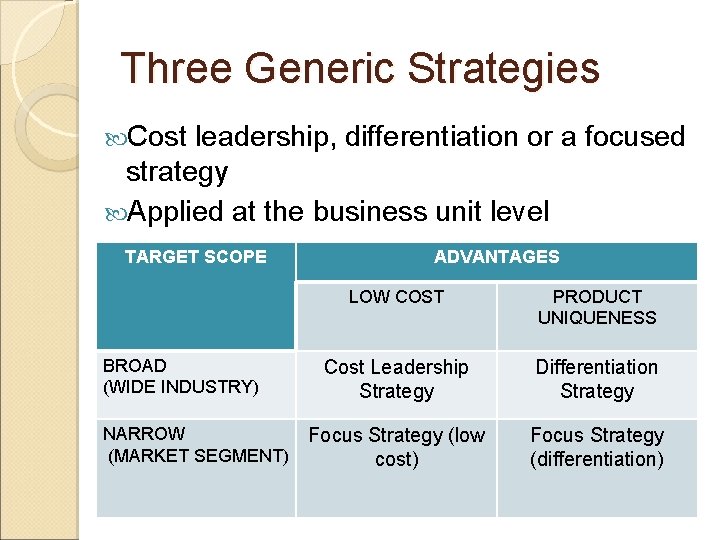 Three Generic Strategies

Cost leadership, differentiation or a focused strategy

Applied at the business unit level

| TARGET SCOPE | ADVANTAGES | |
|---|---|---|
| | LOW COST | PRODUCT UNIQUENESS |
| BROAD (WIDE INDUSTRY) | Cost Leadership Strategy | Differentiation Strategy |
| NARROW (MARKET SEGMENT) | Focus Strategy (low cost) | Focus Strategy (differentiation) |